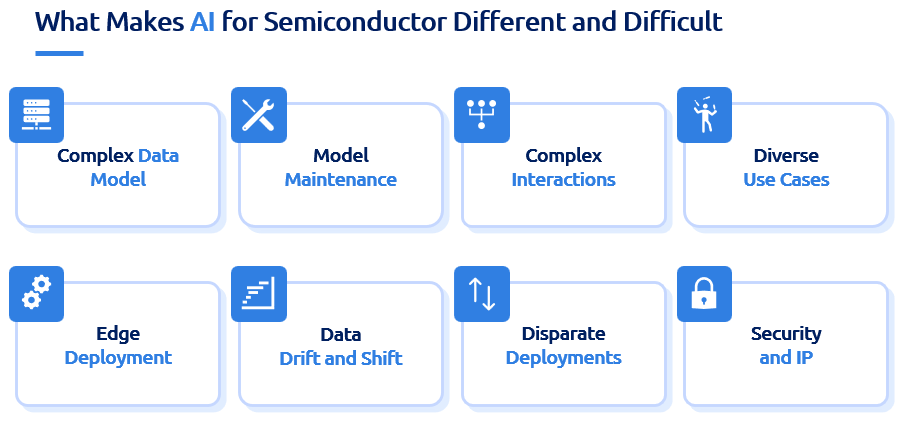 What Makes AI for Semiconductor Different and Difficult

Complex Data Model

Model Maintenance

Complex Interactions

Diverse Use Cases

Edge Deployment

Data Drift and Shift

Disparate Deployments

Security and IP